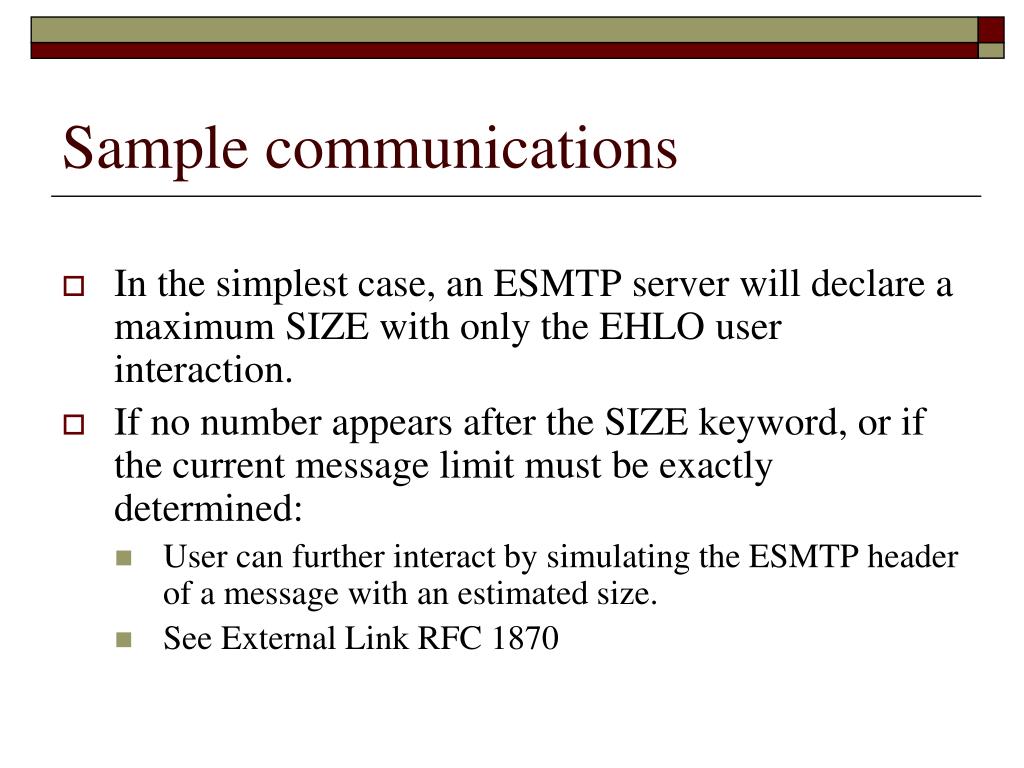 Sample communications

In the simplest case, an ESMTP server will declare a maximum SIZE with only the EHLO user interaction.

If no number appears after the SIZE keyword, or if the current message limit must be exactly determined:

User can further interact by simulating the ESMTP header of a message with an estimated size.

See External Link RFC 1870